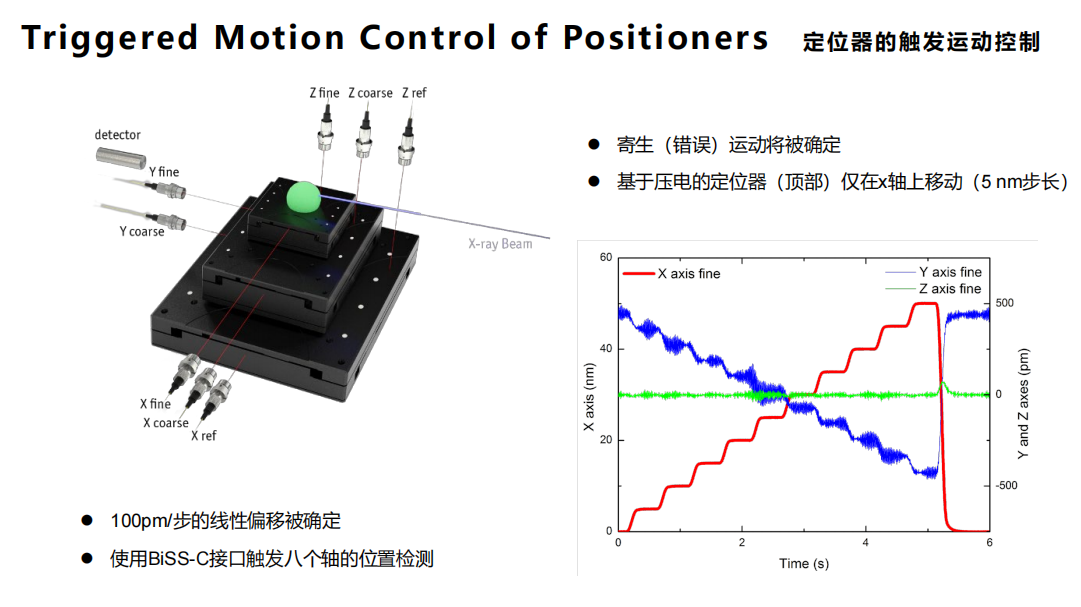 Triggered Motion Control of Positioners 定位器的触发运动控制

Z fine Z coarse Z ref

detector

Y fine

Y coarse

X-ray Beam

X fine

X coarse

X ref

● 寄生（错误）运动将被确定

● 基于压电的定位器（顶部）仅在x轴上移动（5 nm步长）

X axis fine

Y axis fine

Z axis fine

60

40

20

0

X axis (nm)

500

0

-500

Y and Z axes (pm)

0 2 4 6

Time (s)

● 100pm/步的线性偏移被确定

● 使用BiSS-C接口触发八个轴的位置检测